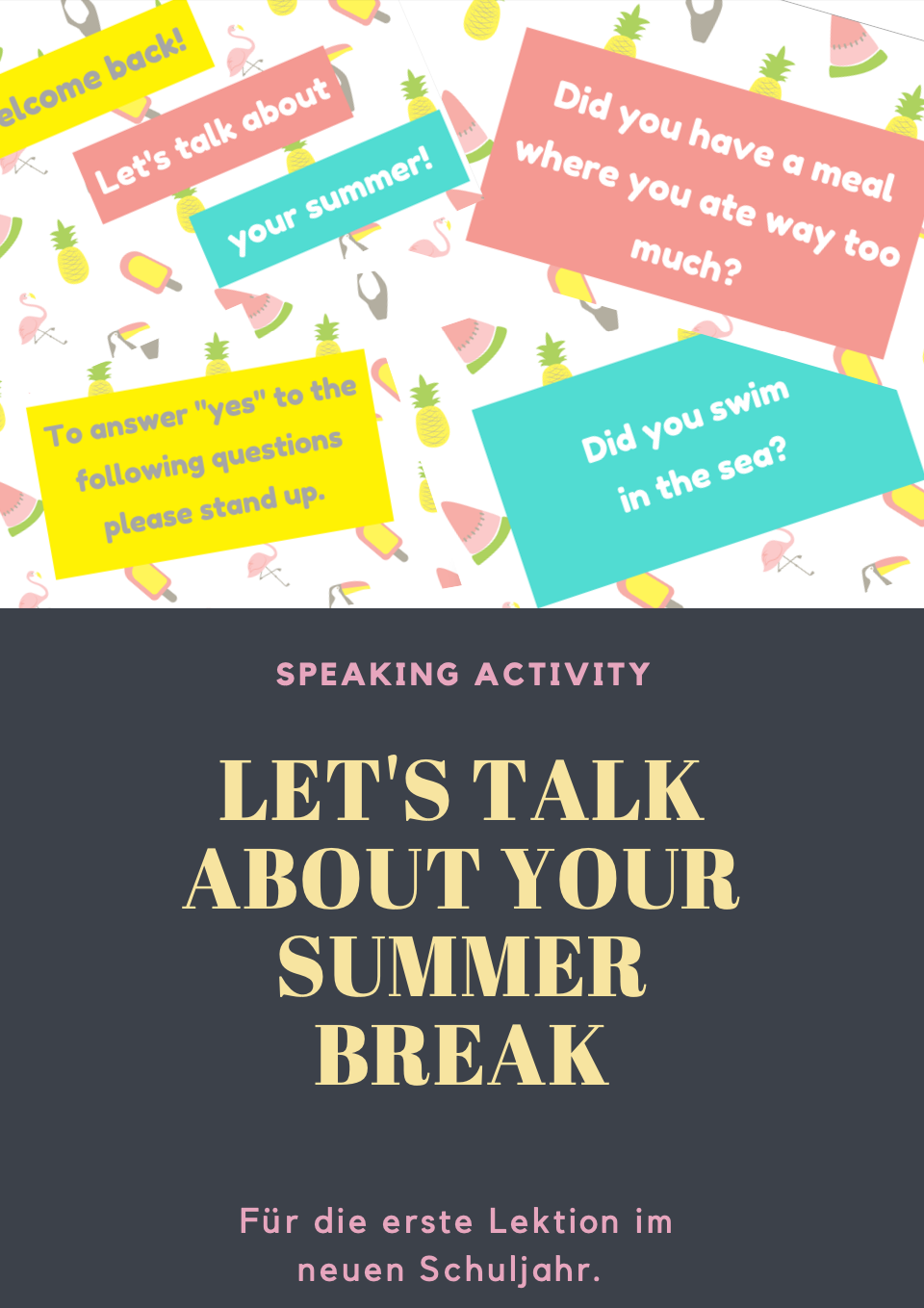 elcome back!

Let's talk about

your summer!

To answer "yes" to the following questions please stand up.

Did you have a meal where you ate way too much?

Did you swim in the sea?

SPEAKING ACTIVITY

LET'S TALK ABOUT YOUR SUMMER BREAK

Für die erste Lektion im neuen Schuljahr.